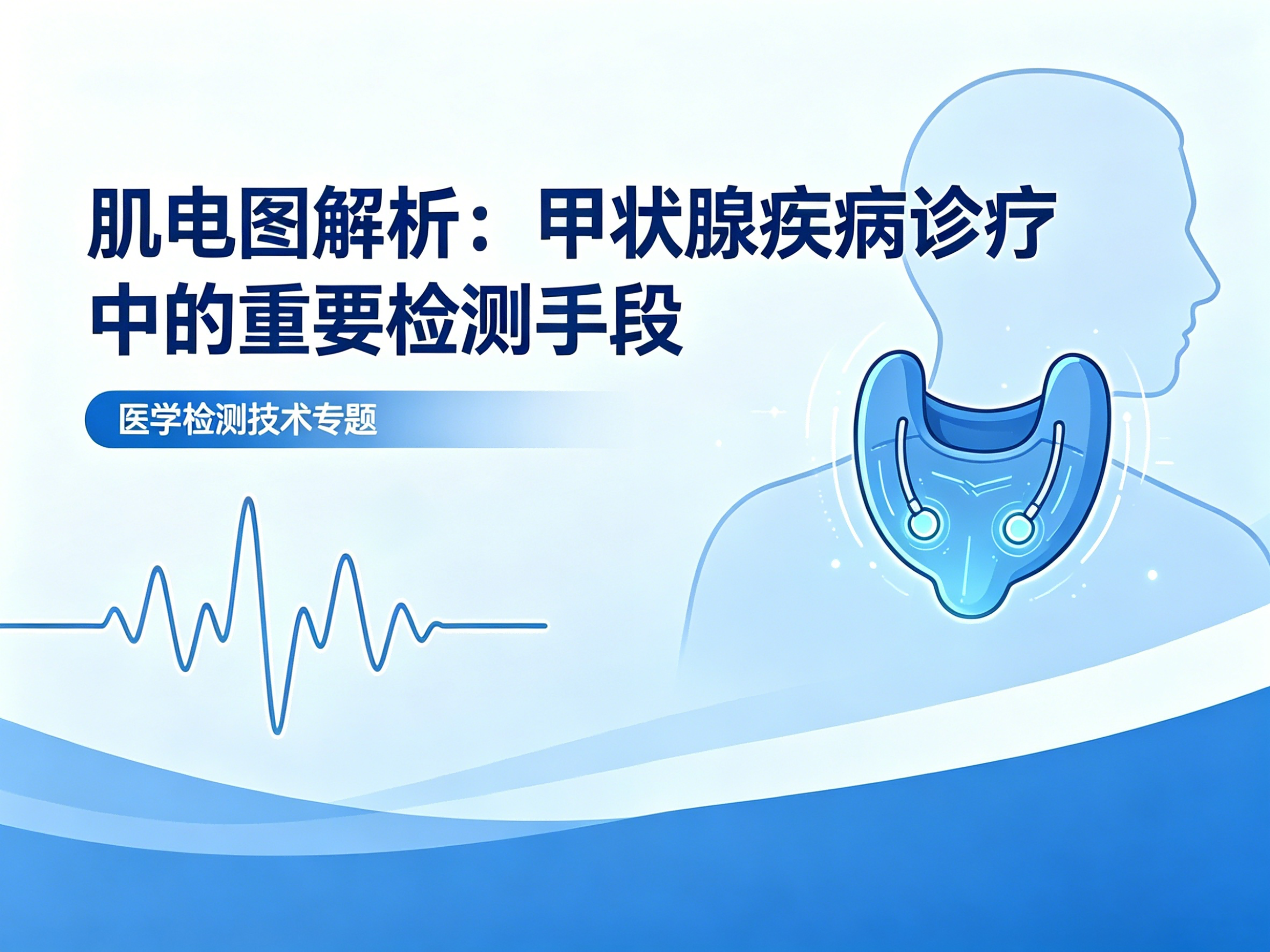 肌电图解析：甲状腺疾病诊疗中的重要检测手段

医学检测技术专题